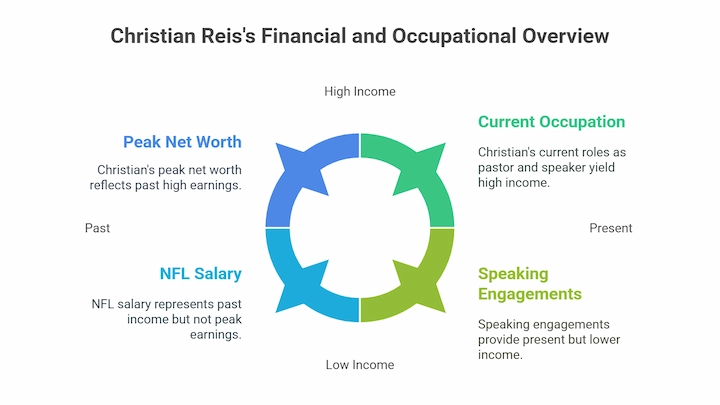 Christian Reis's Financial and Occupational Overview

High Income

Peak Net Worth

Christian's peak net worth reflects past high earnings.

Current Occupation

Christian's current roles as pastor and speaker yield high income.

Past

Present

NFL Salary

NFL salary represents past income but not peak earnings.

Speaking Engagements

Speaking engagements provide present but lower income.

Low Income